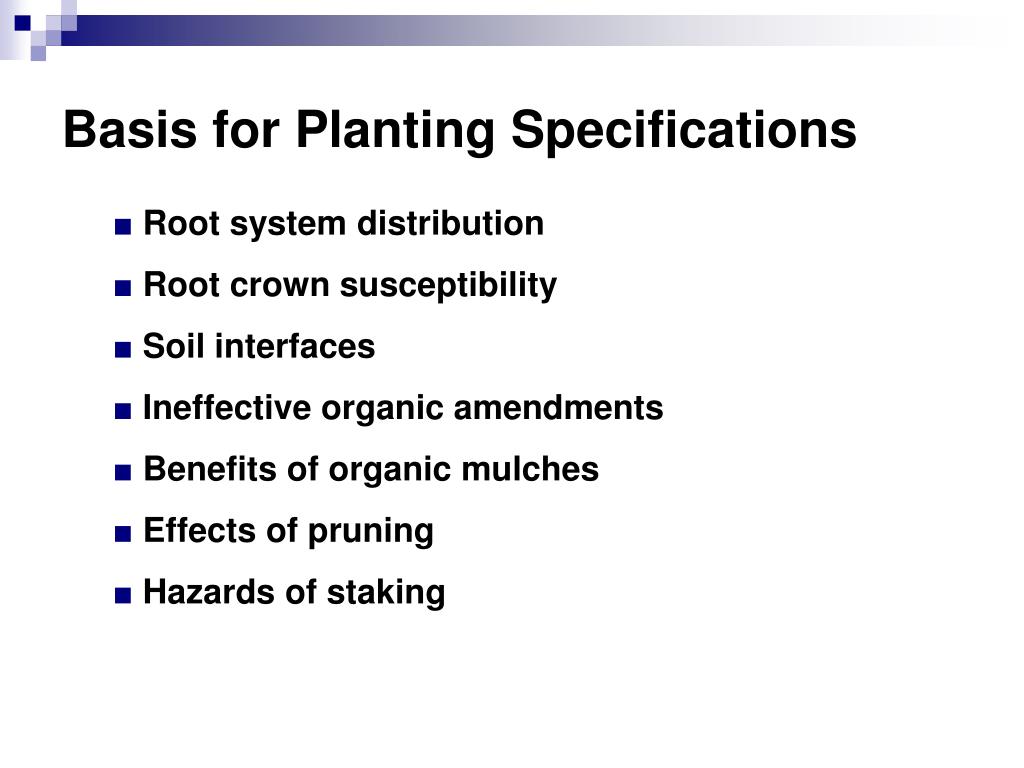 Basis for Planting Specifications

■ Root system distribution
■ Root crown susceptibility
■ Soil interfaces
■ Ineffective organic amendments
■ Benefits of organic mulches
■ Effects of pruning
■ Hazards of staking